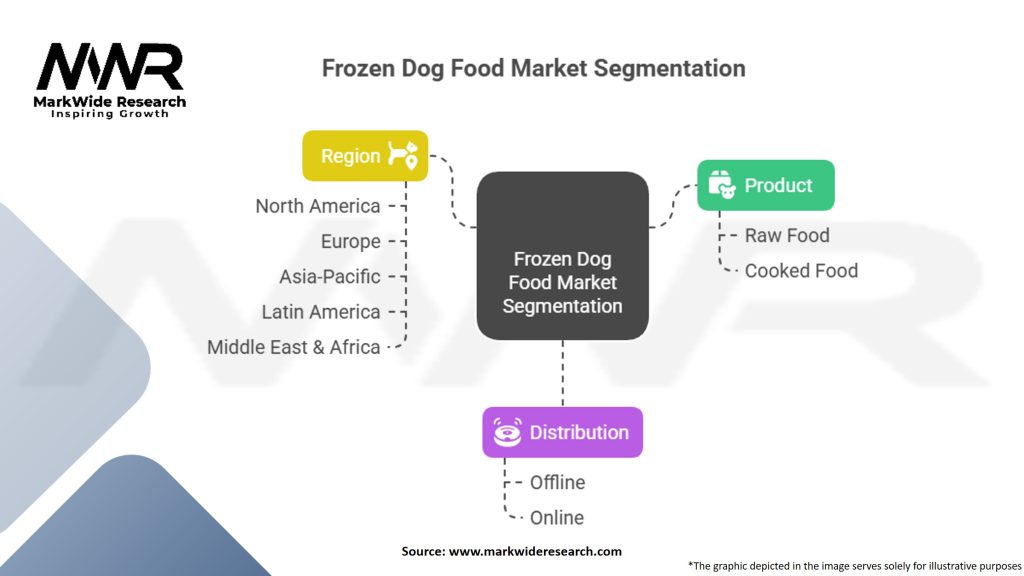 MWR
MarkWide Research
Inspiring Growth

Frozen Dog Food Market Segmentation

Region
North America
Europe
Asia-Pacific
Latin America
Middle East & Africa

Frozen Dog Food Market Segmentation

Product
Raw Food
Cooked Food

Distribution
Offline
Online

Source: www.markwideresearch.com

*The graphic depicted in the image serves solely for illustrative purposes